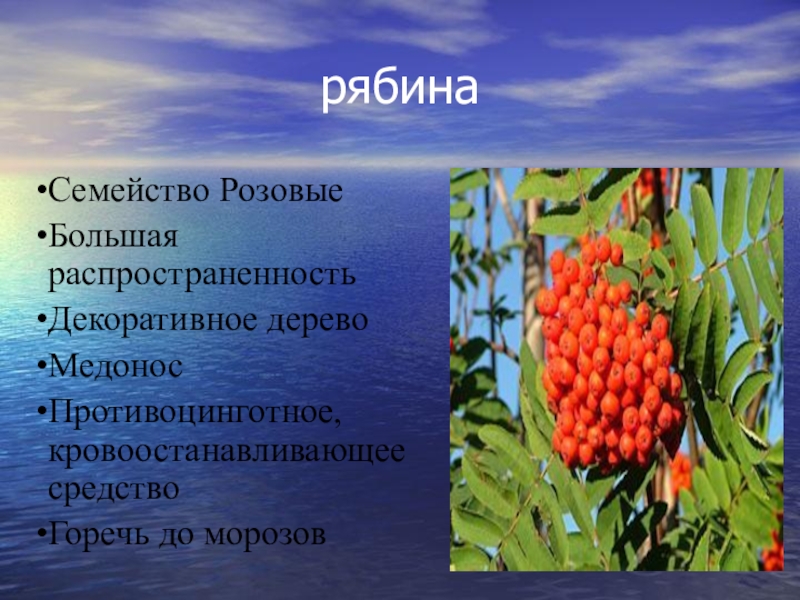 рябина

•Семейство Розовые
•Большая распространенность
•Декоративное дерево
•Медонос
•Противоцинготное, кровоостанавливающее средство
•Горечь до морозов